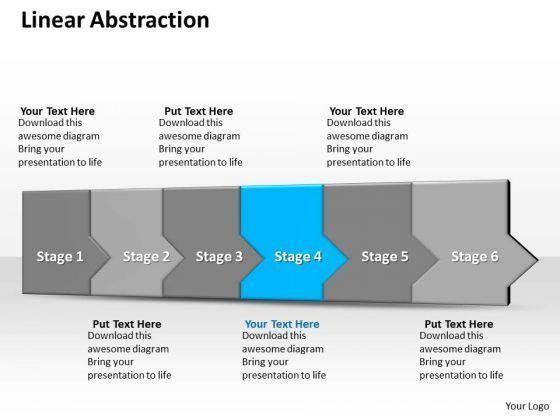 Linear Abstraction

Your Text Here
Download this awesome diagram Bring your presentation to life

Put Text Here
Download this awesome diagram Bring your presentation to life

Your Text Here
Download this awesome diagram Bring your presentation to life

Stage 1

Stage 2

Stage 3

Stage 4

Stage 5

Stage 6

Put Text Here
Download this awesome diagram Bring your presentation to life

Your Text Here
Download this awesome diagram Bring your presentation to life

Put Text Here
Download this awesome diagram Bring your presentation to life

Your Logo